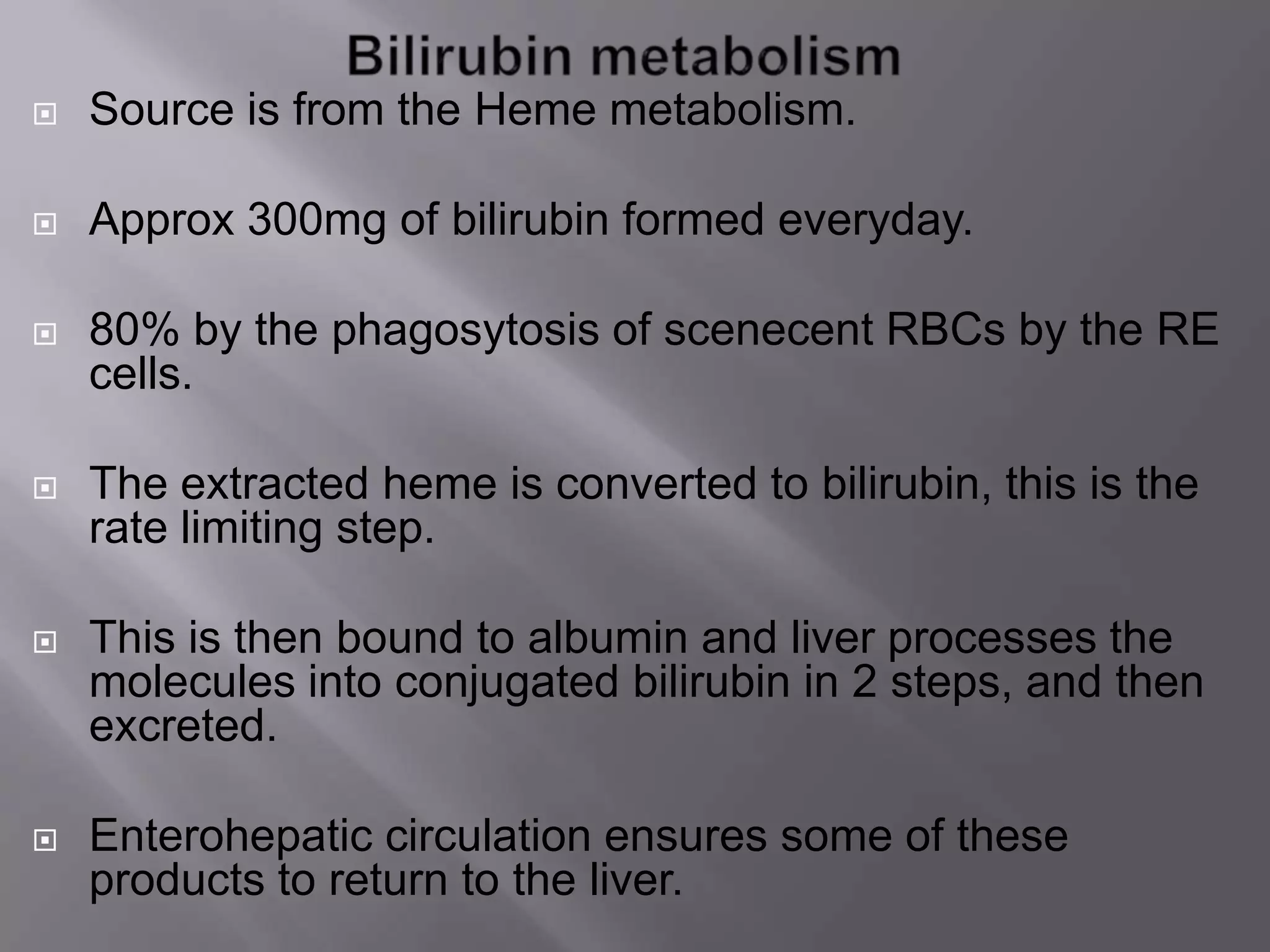 Bilirubin metabolism

Source is from the Heme metabolism.

Approx 300mg of bilirubin formed everyday.

80% by the phagosytosis of scenecent RBCs by the RE cells.

The extracted heme is converted to bilirubin, this is the rate limiting step.

This is then bound to albumin and liver processes the molecules into conjugated bilirubin in 2 steps, and then excreted.

Enterohepatic circulation ensures some of these products to return to the liver.